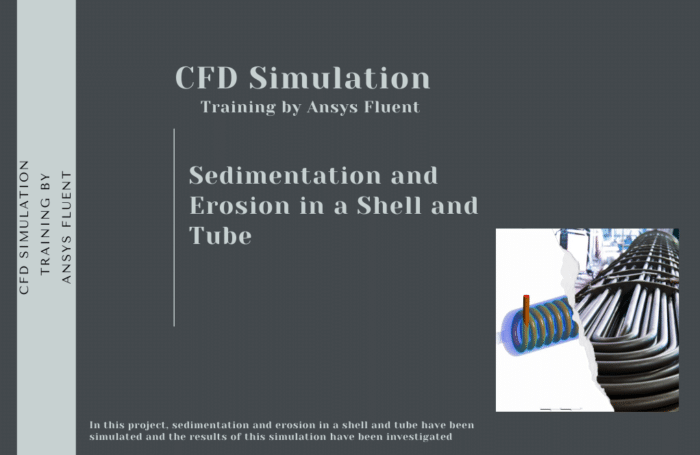 CFD SIMULATION
TRAINING BY
ANSYS FLUENT

CFD Simulation
Training by Ansys Fluent

Sedimentation and Erosion in a Shell and Tube

In this project, sedimentation and erosion in a shell and tube have been simulated and the results of this simulation have been investigated